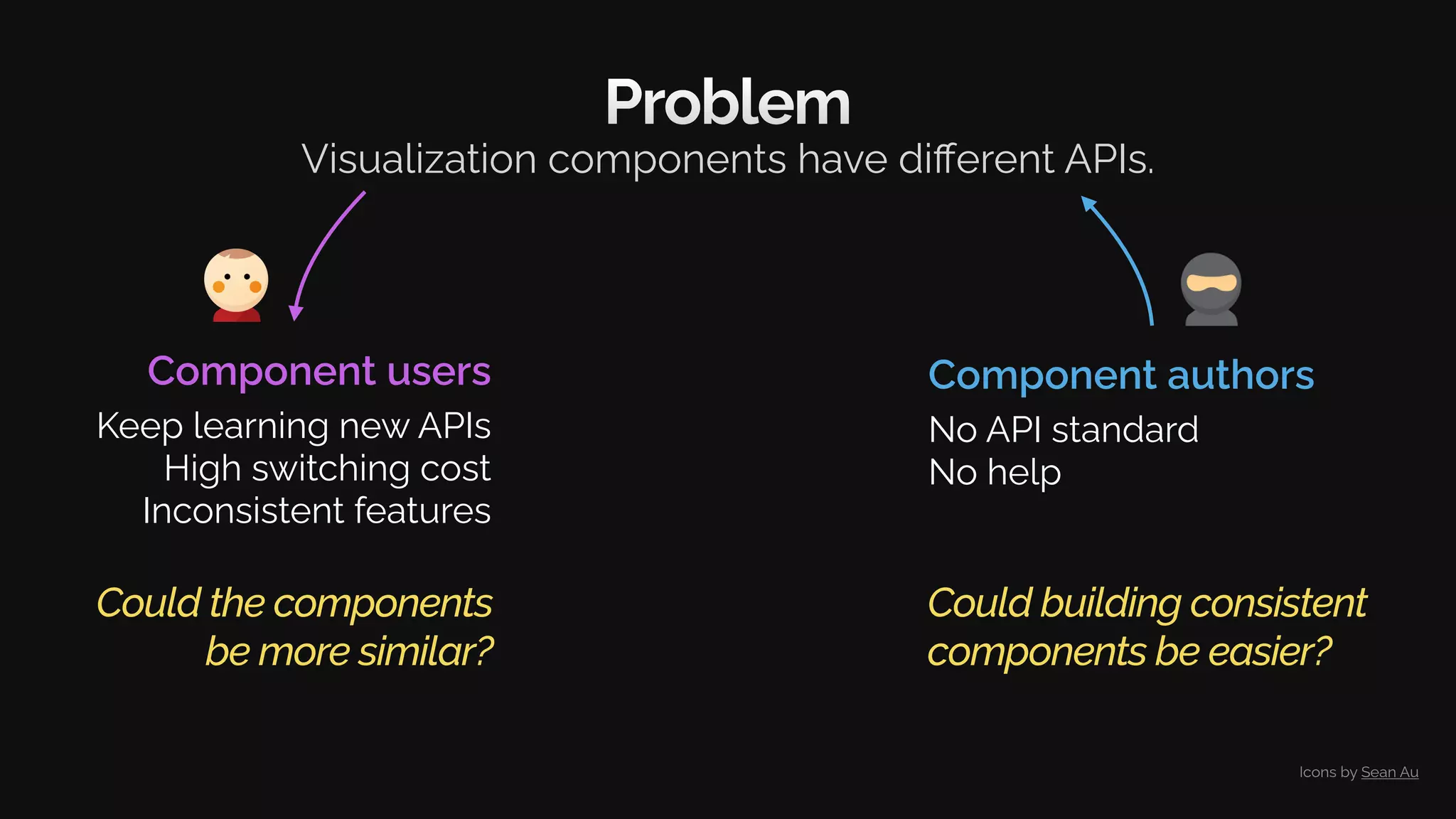 Problem

Visualization components have different APIs.

Component users

Keep learning new APIs
High switching cost
Inconsistent features

Could the components be more similar?

Component authors

No API standard
No help

Could building consistent components be easier?

Icons by Sean Au